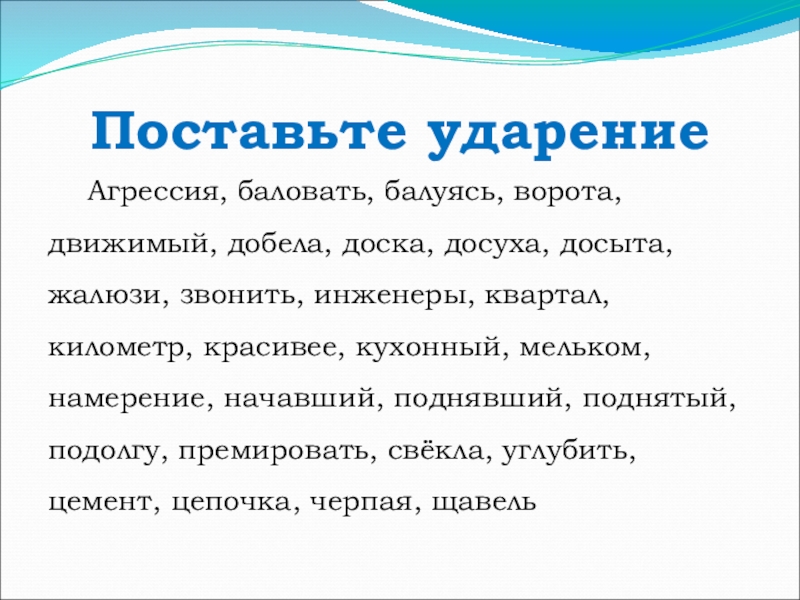 Поставьте ударение

Агрессия, баловать, балуясь, ворота, движимый, добела, доска, досуха, досыта, жалюзи, звонить, инженеры, квартал, километр, красивее, кухонный, мельком, намерение, начавший, поднявший, поднятый, подолгу, премировать, свёкла, углубить, цемент, цепочка, черпая, щавель